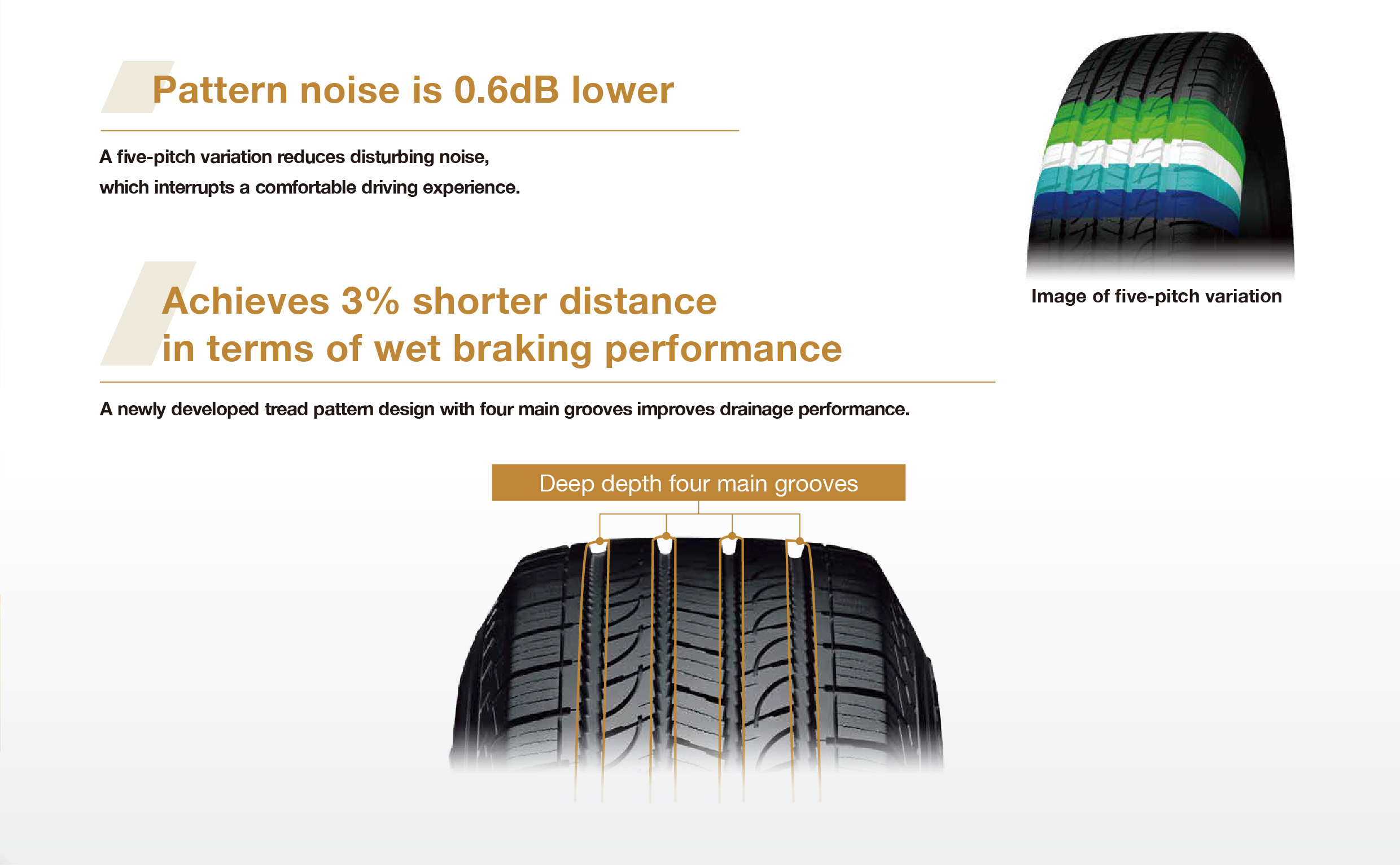 Pattern noise is 0.6dB lower

A five-pitch variation reduces disturbing noise, which interrupts a comfortable driving experience.

Image of five-pitch variation

Achieves 3% shorter distance in terms of wet braking performance

A newly developed tread pattern design with four main grooves improves drainage performance.

Deep depth four main grooves